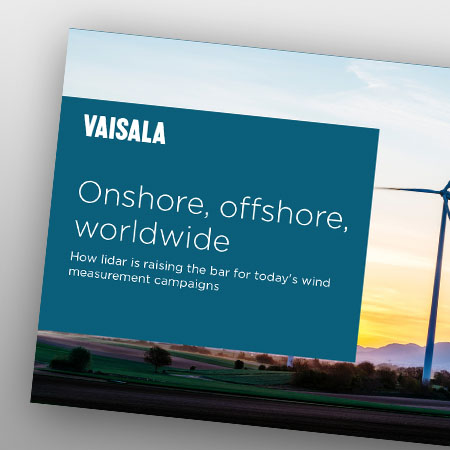 VAISALA

Onshore, offshore, worldwide

How lidar is raising the bar for today's wind measurement campaigns